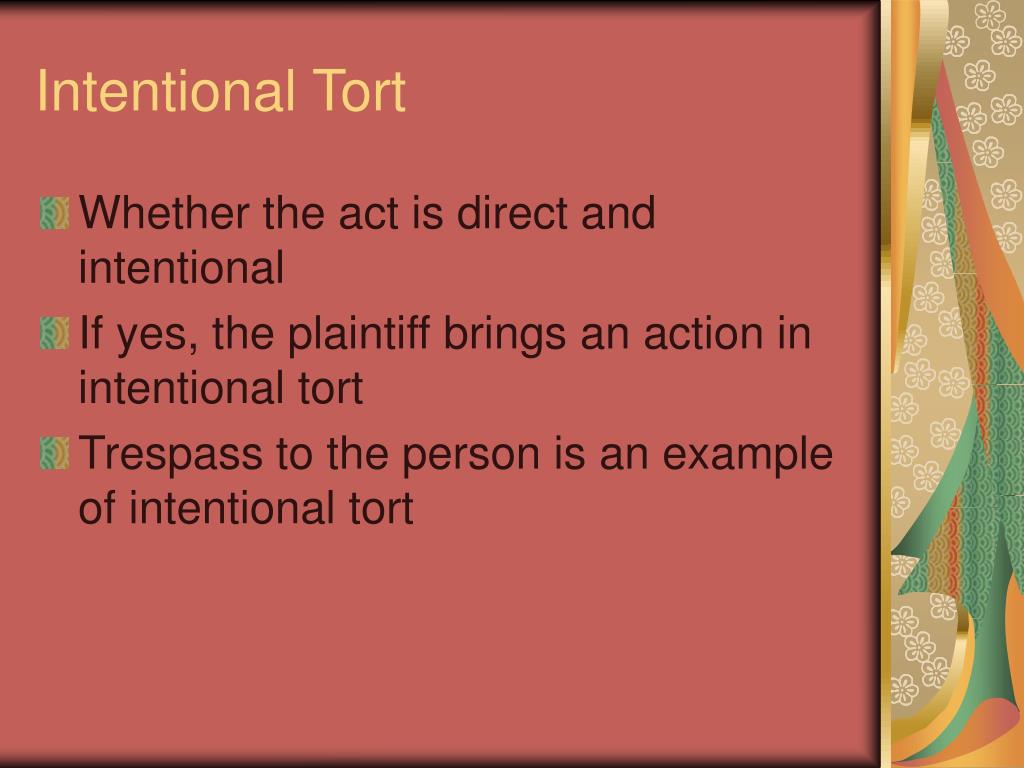 Intentional Tort

Whether the act is direct and intentional

If yes, the plaintiff brings an action in intentional tort

Trespass to the person is an example of intentional tort